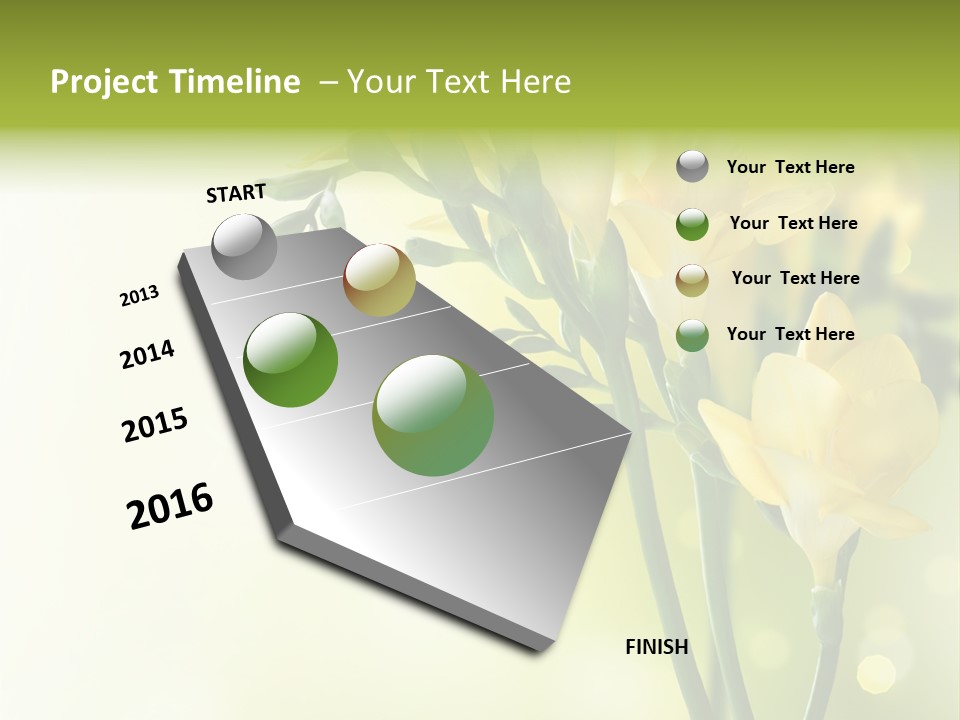 Project Timeline – Your Text Here

START

2013

2014

2015

2016

FINISH

Your Text Here

Your Text Here

Your Text Here

Your Text Here